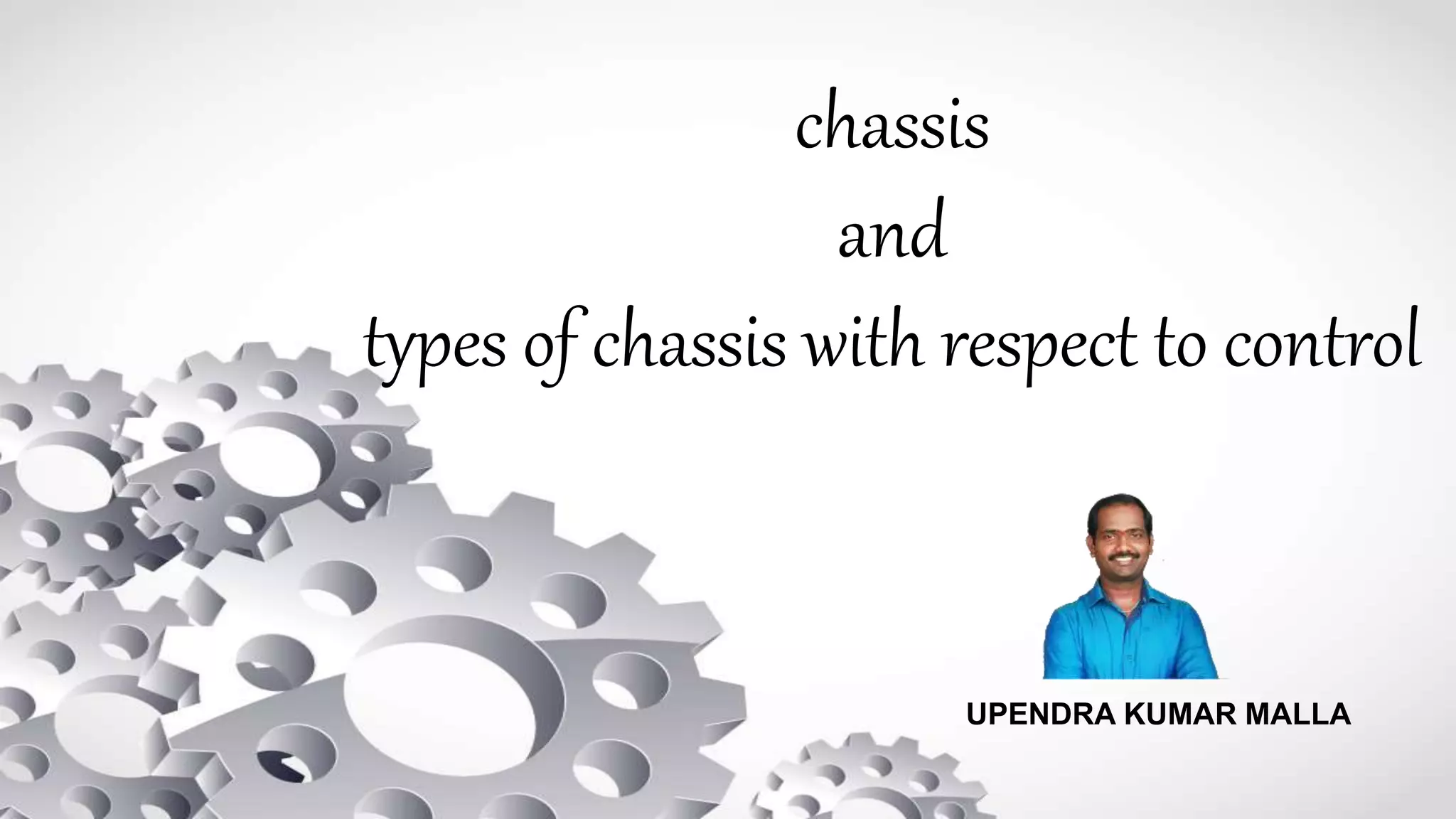 chassis
and
types of chassis with respect to control

UPENDRA KUMAR MALLA